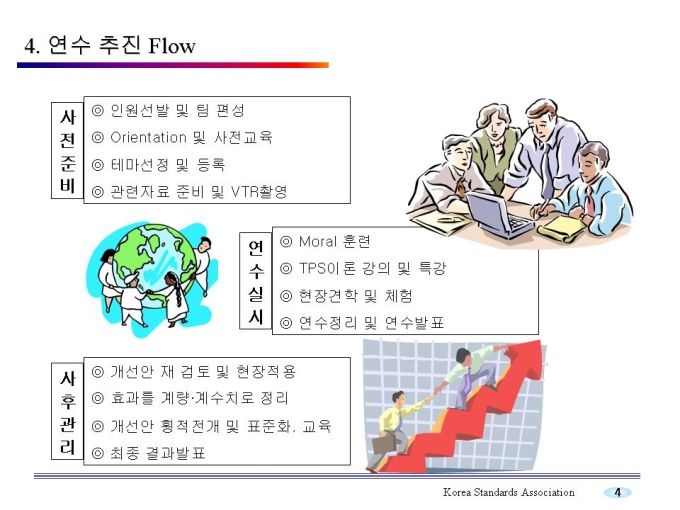 4. 연수 추진 Flow

사전준비

◎ 인원선발 및 팀 편성
◎ Orientation 및 사전교육
◎ 테마선정 및 등록
◎ 관련자료 준비 및 VTR촬영

연수실시

◎ Moral 훈련
◎ TPS이론 강의 및 특강
◎ 현장견학 및 체험
◎ 연수정리 및 연수발표

사후관리

◎ 개선안 재 검토 및 현장적용
◎ 효과를 계량·계수치로 정리
◎ 개선안 횡적전개 및 표준화, 교육
◎ 최종 결과발표

Korea Standards Association 4